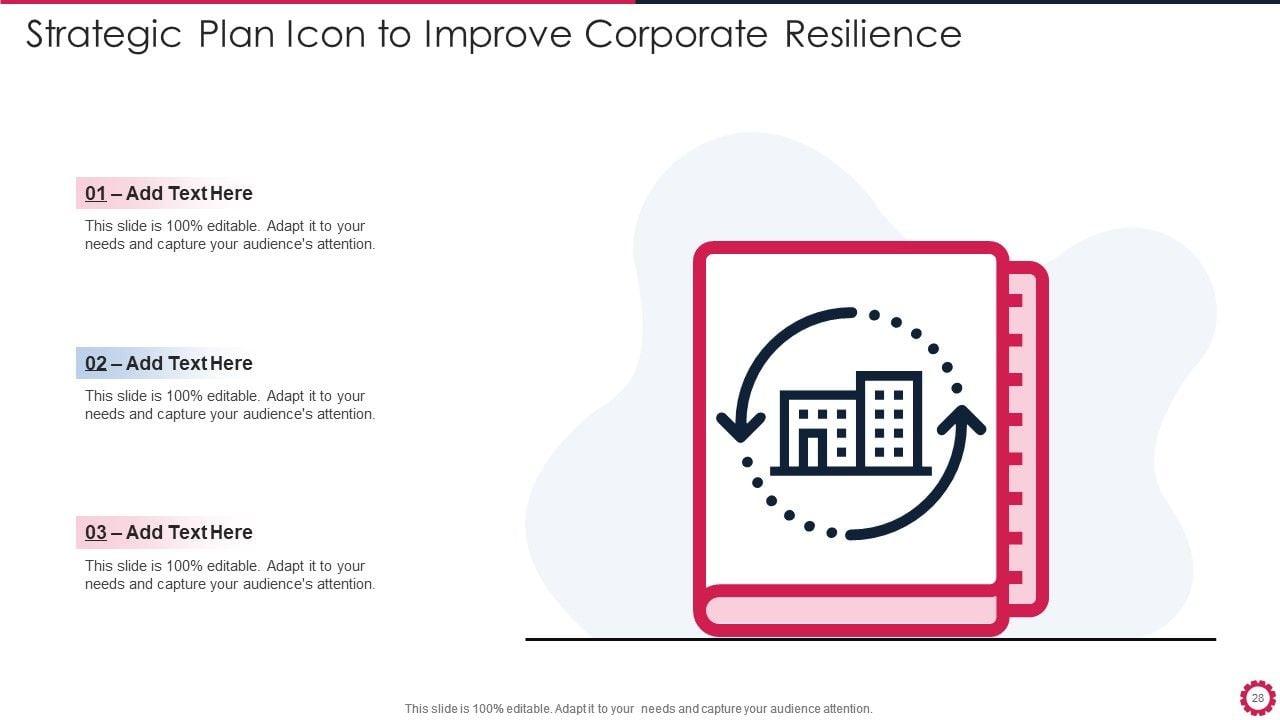 Strategic Plan Icon to Improve Corporate Resilience

01 – Add Text Here

This slide is 100% editable. Adapt it to your needs and capture your audience's attention.

02 – Add Text Here

This slide is 100% editable. Adapt it to your needs and capture your audience's attention.

03 – Add Text Here

This slide is 100% editable. Adapt it to your needs and capture your audience's attention.

This slide is 100% editable. Adapt it to your needs and capture your audience attention.

28